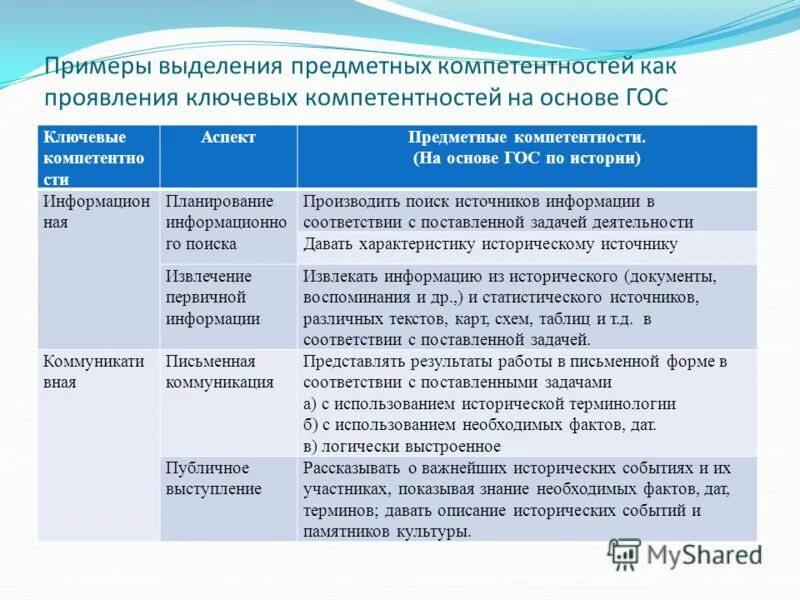 Примеры выделения предметных компетентностей как проявления ключевых компетентностей на основе ГОС

| Ключевые компетентности | Аспект | Предметные компетентности. (На основе ГОС по истории) |
|---|---|---|
| Информационная | Планирование информационного поиска | Производить поиск источников информации в соответствии с поставленной задачей деятельности |
| | | Давать характеристику историческому источнику |
| | Извлечение первичной информации | Извлекать информацию из исторического (документы, воспоминания и др.,) и статистического источников, различных текстов, карт, схем, таблиц и т.д. в соответствии с поставленной задачей. |
| Коммуникативная | Письменная коммуникация | Представлять результаты работы в письменной форме в соответствии с поставленными задачами а) с использованием исторической терминологии б) с использованием необходимых фактов, дат. в) логически выстроенное |
| | Публичное выступление | Рассказывать о важнейших исторических событиях и их участниках, показывая знание необходимых фактов, дат, терминов; давать описание исторических событий и памятников культуры. |

MyShared